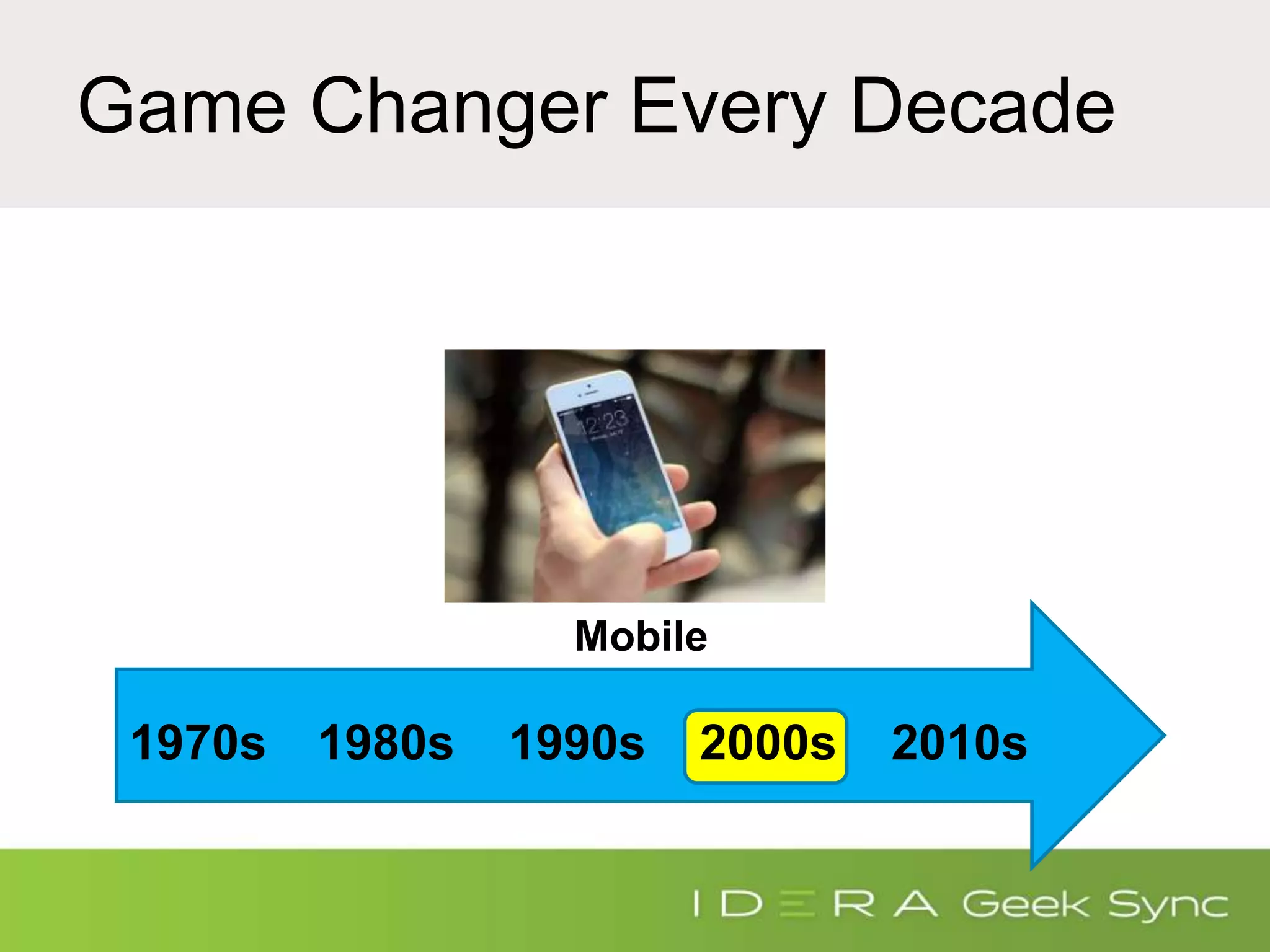 Game Changer Every Decade

12:23

Mobile

1970s 1980s 1990s 2000s 2010s

IDERA Geek Sync